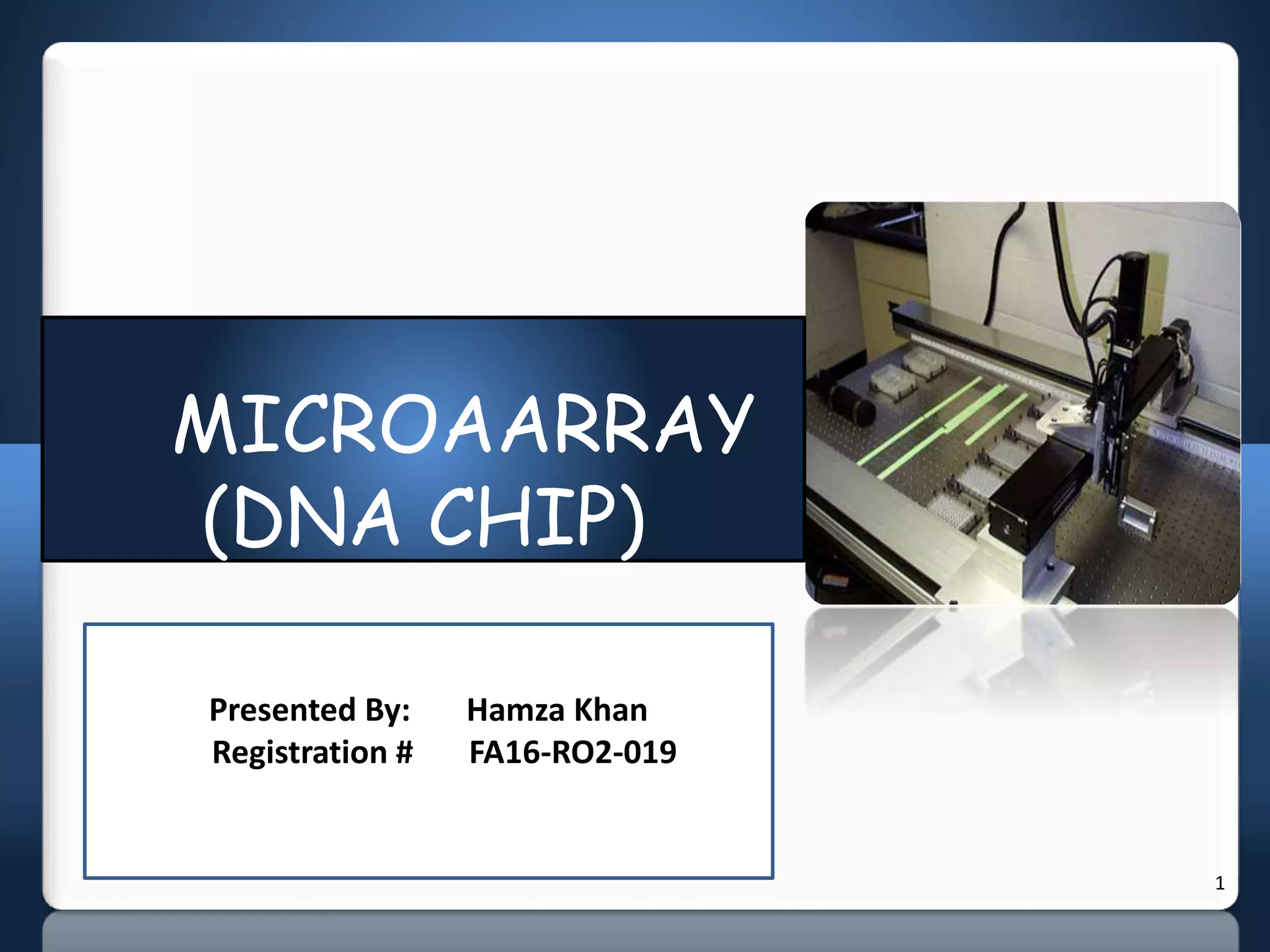 MICROAARRAY
(DNA CHIP)

Presented By: Hamza Khan
Registration # FA16-RO2-019

1